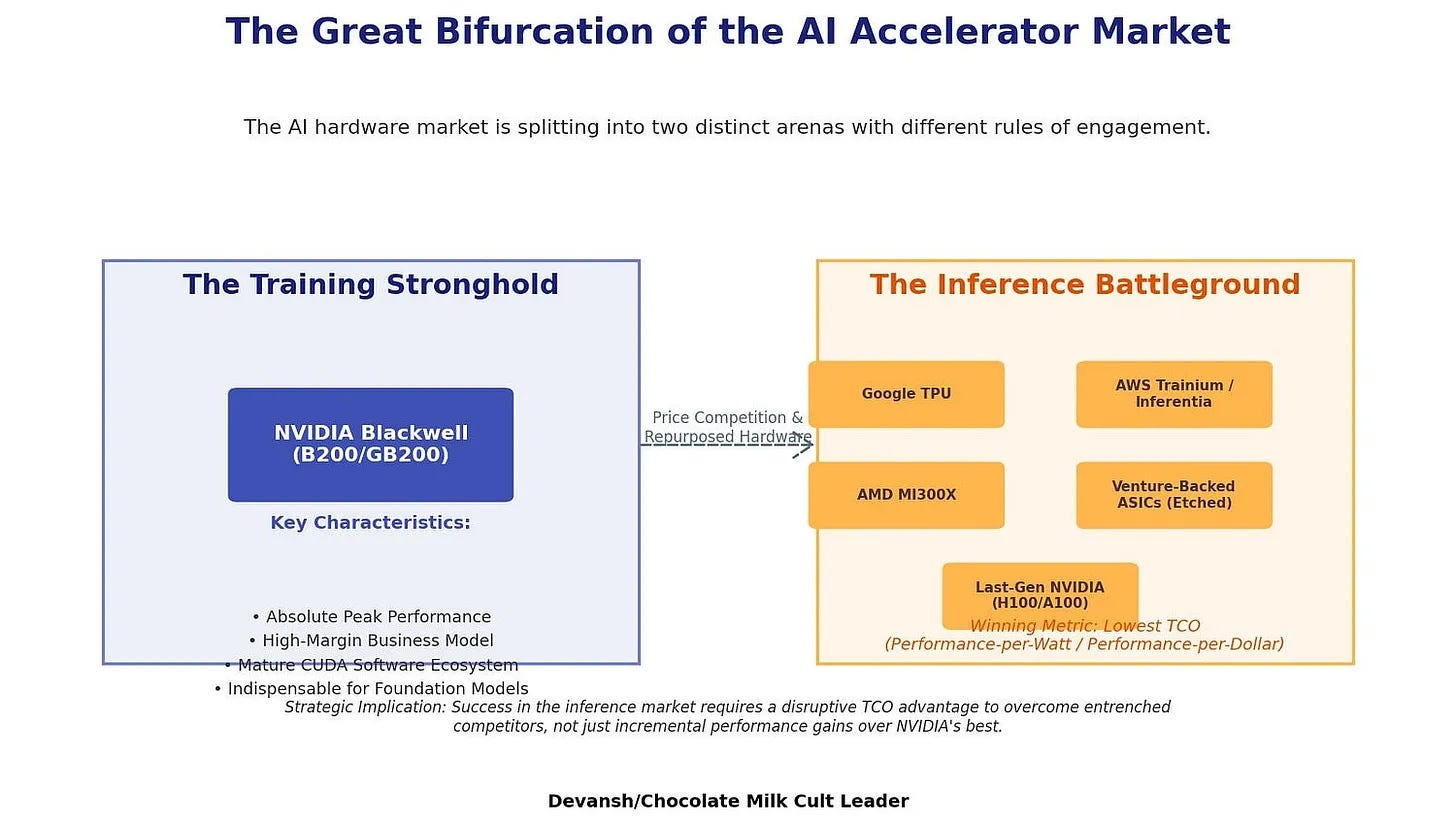 The Great Bifurcation of the AI Accelerator Market

The AI hardware market is splitting into two distinct arenas with different rules of engagement.

The Training Stronghold

NVIDIA Blackwell (B200/GB200)

Key Characteristics:

• Absolute Peak Performance
• High-Margin Business Model
• Mature CUDA Software Ecosystem
• Indispensable for Foundation Models

Price Competition & Repurposed Hardware

The Inference Battleground

Google TPU

AWS Trainium / Inferentia

AMD MI300X

Venture-Backed ASICs (Etched)

Last-Gen NVIDIA (H100/A100)

Winning Metric: Lowest TCO (Performance-per-Watt / Performance-per-Dollar)

Strategic Implication: Success in the inference market requires a disruptive TCO advantage to overcome entrenched competitors, not just incremental performance gains over NVIDIA's best.

Devansh/Chocolate Milk Cult Leader